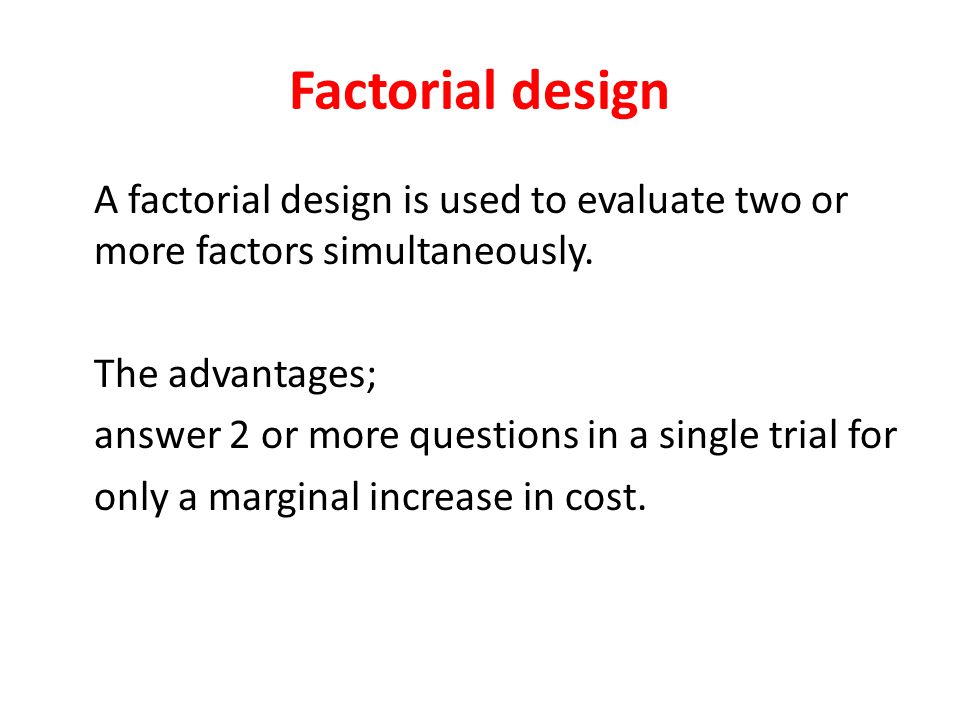 Factorial design

A factorial design is used to evaluate two or more factors simultaneously.

The advantages;
answer 2 or more questions in a single trial for only a marginal increase in cost.